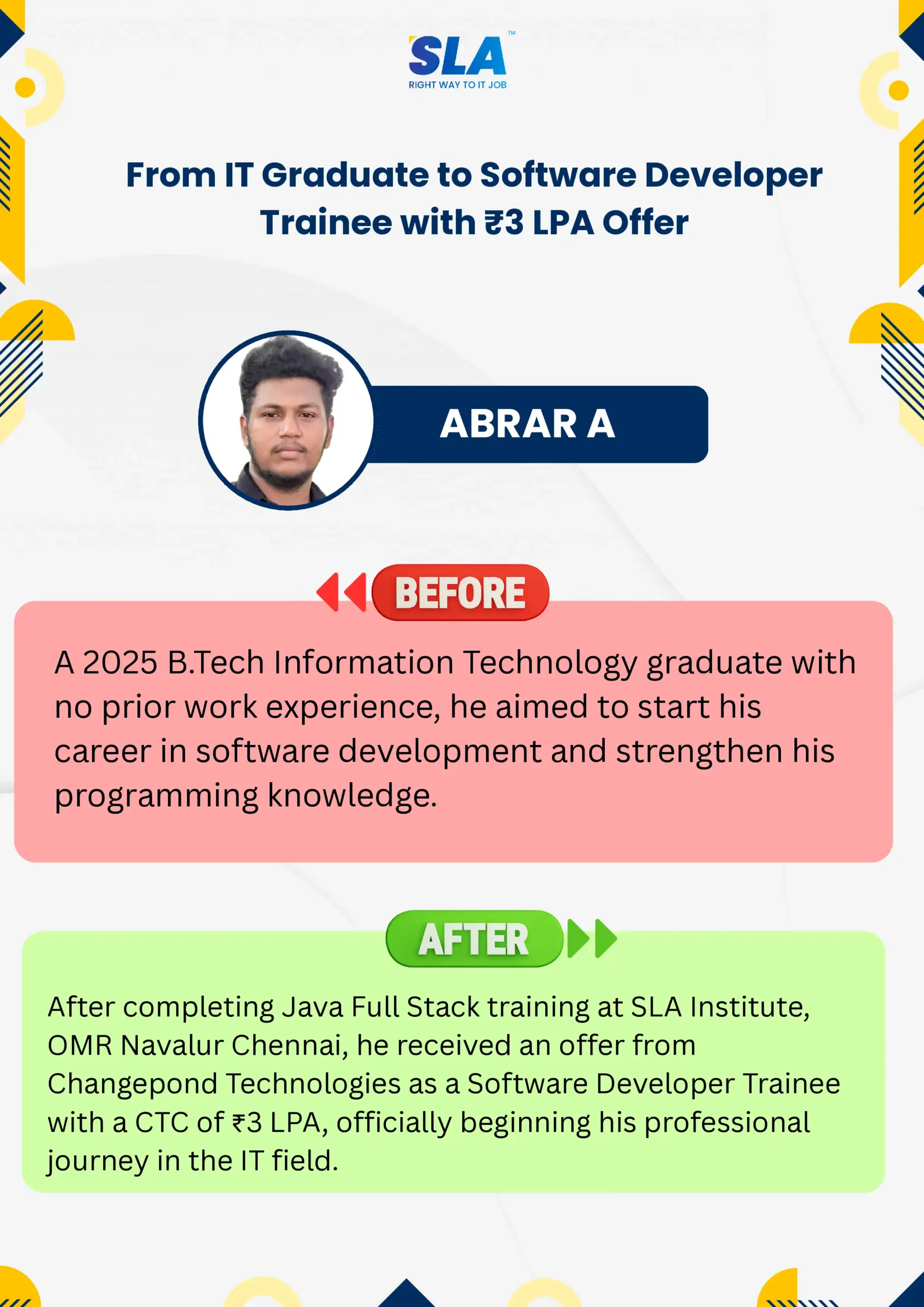 SLA™
RIGHT WAY TO IT JOB

From IT Graduate to Software Developer Trainee with ₹3 LPA Offer

ABRAR A

BEFORE

A 2025 B.Tech Information Technology graduate with no prior work experience, he aimed to start his career in software development and strengthen his programming knowledge.

AFTER

After completing Java Full Stack training at SLA Institute, OMR Navalur Chennai, he received an offer from Changepond Technologies as a Software Developer Trainee with a CTC of ₹3 LPA, officially beginning his professional journey in the IT field.